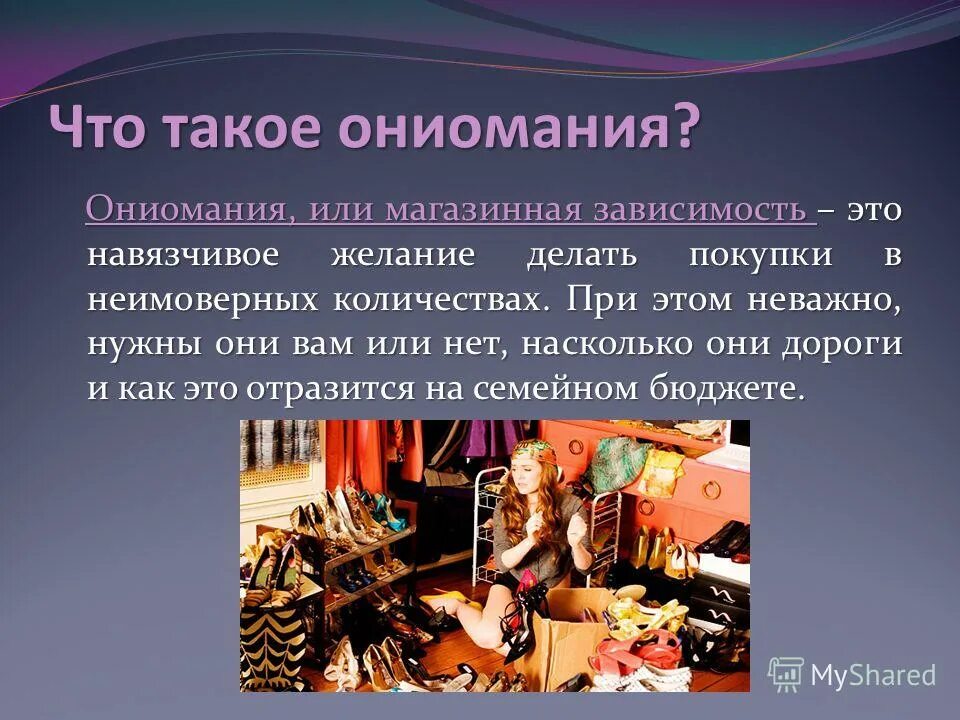 Что такое ониомания?

Ониомания, или магазинная зависимость – это навязчивое желание делать покупки в неимоверных количествах. При этом неважно, нужны они вам или нет, насколько они дороги и как это отразится на семейном бюджете.

MyShared